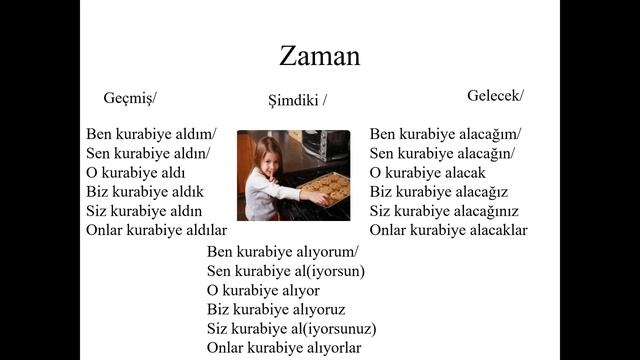 Zaman

Geçmiş/

Ben kurabiye aldım/
Sen kurabiye aldın/
O kurabiye aldı
Biz kurabiye aldık
Siz kurabiye aldın
Onlar kurabiye aldılar

Şimdiki /

Ben kurabiye alıyorum/
Sen kurabiye al(iyorsun)
O kurabiye alıyor
Biz kurabiye alıyoruz
Siz kurabiye al(iyorsunuz)
Onlar kurabiye alıyorlar

Gelecek/

Ben kurabiye alacağım/
Sen kurabiye alacağın/
O kurabiye alacak
Biz kurabiye alacağız
Siz kurabiye alacağınız
Onlar kurabiye alacaklar